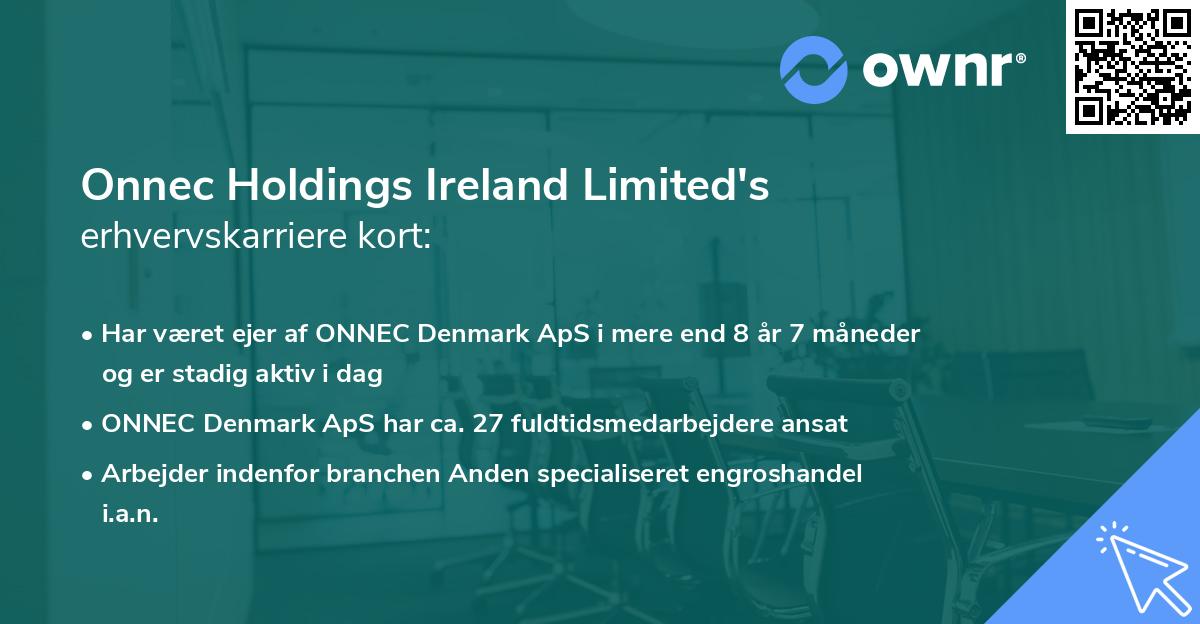 ownr®

Onnec Holdings Ireland Limited's erhvervskarriere kort:

• Har været ejer af ONNEC Denmark ApS i mere end 8 år 7 måneder og er stadig aktiv i dag

• ONNEC Denmark ApS har ca. 27 fuldtidsmedarbejdere ansat

• Arbejder indenfor branchen Anden specialiseret engroshandel i.a.n.